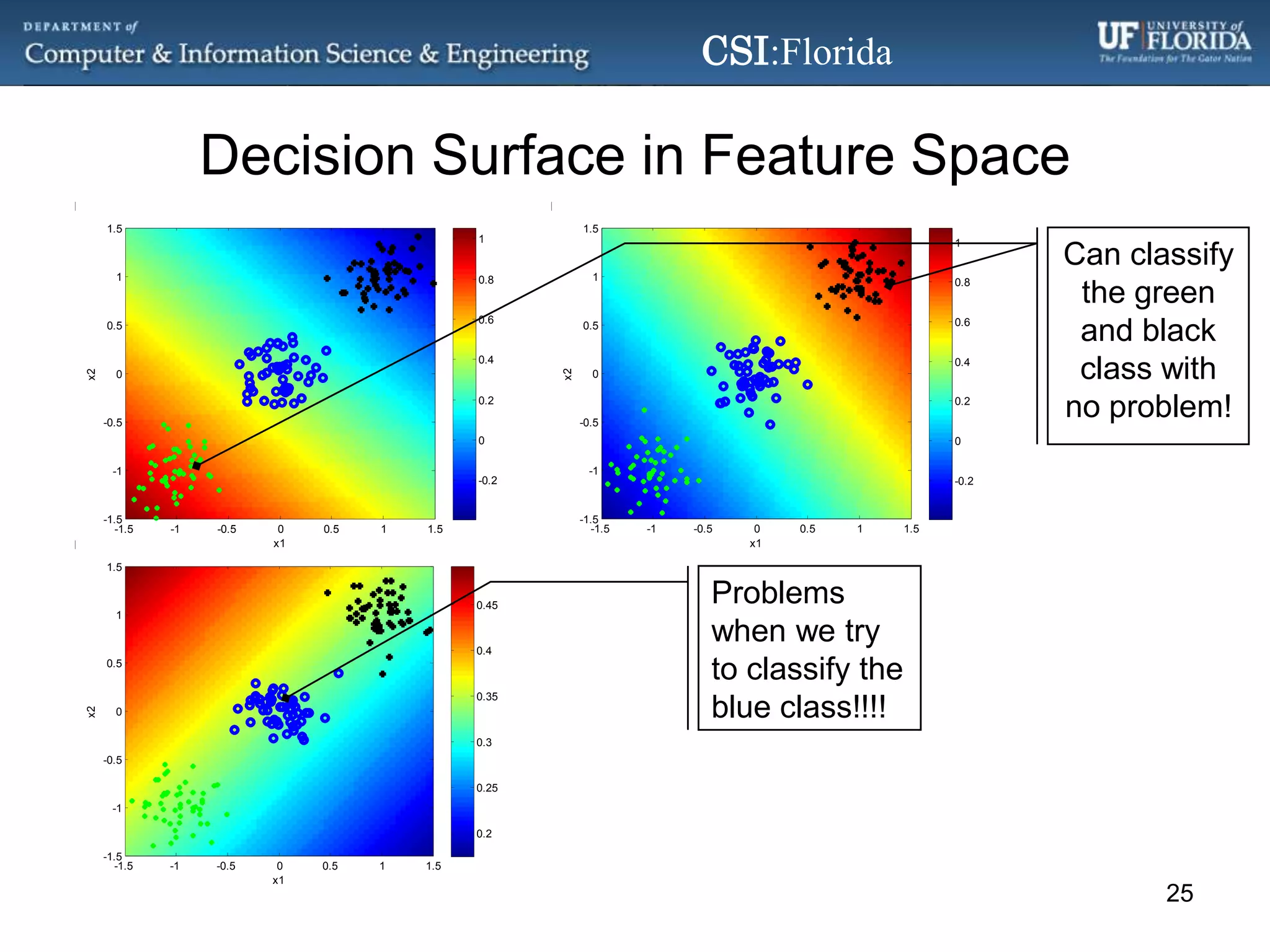 DEPARTMENT of
Computer & Information Science & Engineering

CSI:Florida

UF UNIVERSITY of FLORIDA
The Foundation for The Gator Nation

Decision Surface in Feature Space

1.5
1
0.5
0
-0.5
-1
-1.5
x2
-1.5 -1 -0.5 0 0.5 1 1.5
x1
1
0.8
0.6
0.4
0.2
0
-0.2

1.5
1
0.5
0
-0.5
-1
-1.5
x2
-1.5 -1 -0.5 0 0.5 1 1.5
x1
1
0.8
0.6
0.4
0.2
0
-0.2

Can classify the green and black class with no problem!

1.5
1
0.5
0
-0.5
-1
-1.5
x2
-1.5 -1 -0.5 0 0.5 1 1.5
x1
0.45
0.4
0.35
0.3
0.25
0.2

Problems when we try to classify the blue class!!!!

25